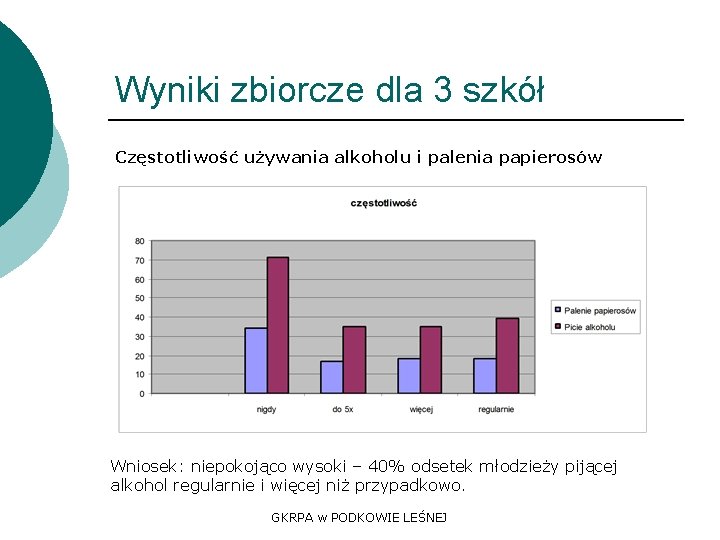 Wyniki zbiorcze dla 3 szkół

Częstotliwość używania alkoholu i palenia papierosów

częstotliwość

80
70
60
50
40
30
20
10
0

nigdy
do 5x
więcej
regularnie

Palenie papierosów
Picie alkoholu

Wniosek: niepokojąco wysoki – 40% odsetek młodzieży pijącej alkohol regularnie i więcej niż przypadkowo.

GKRPA w PODKOWIE LEŚNEJ